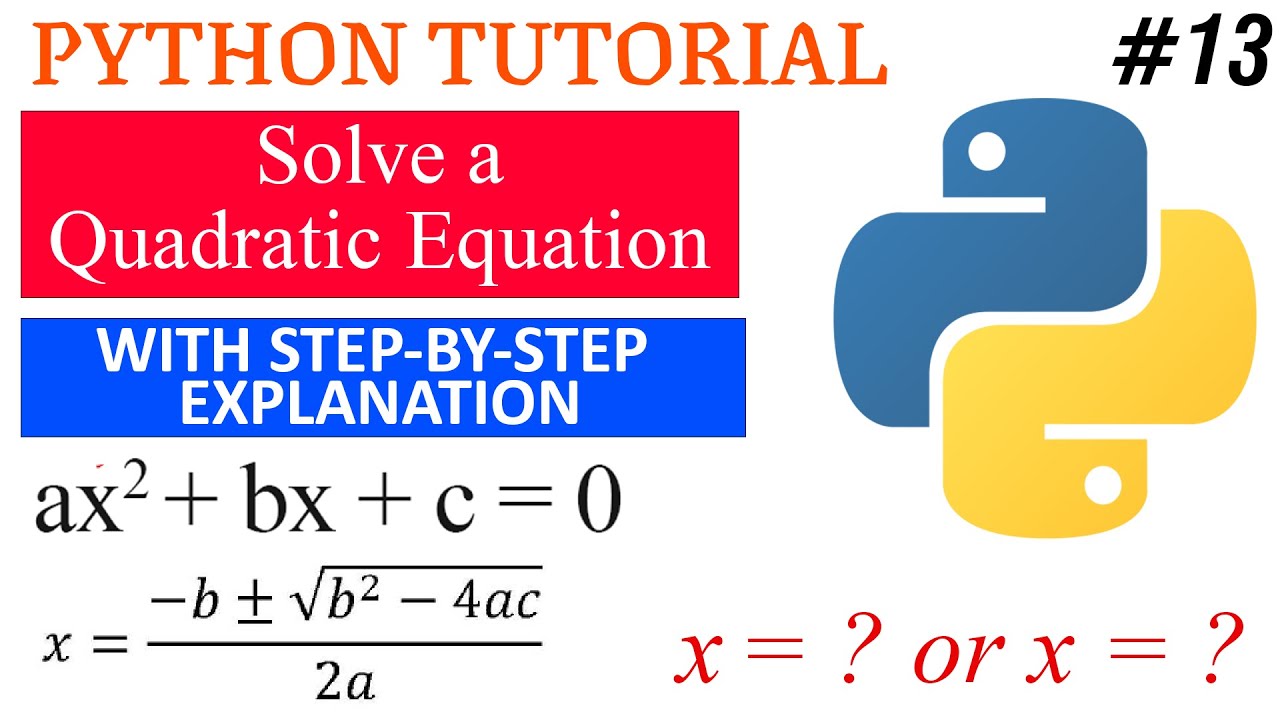 PYTHON TUTORIAL

#13

Solve a Quadratic Equation

WITH STEP-BY-STEP EXPLANATION

$ax^2 + bx + c = 0$

$x = \frac{-b \pm \sqrt{b^2 - 4ac}}{2a}$

$x = ?$ or $x = ?$